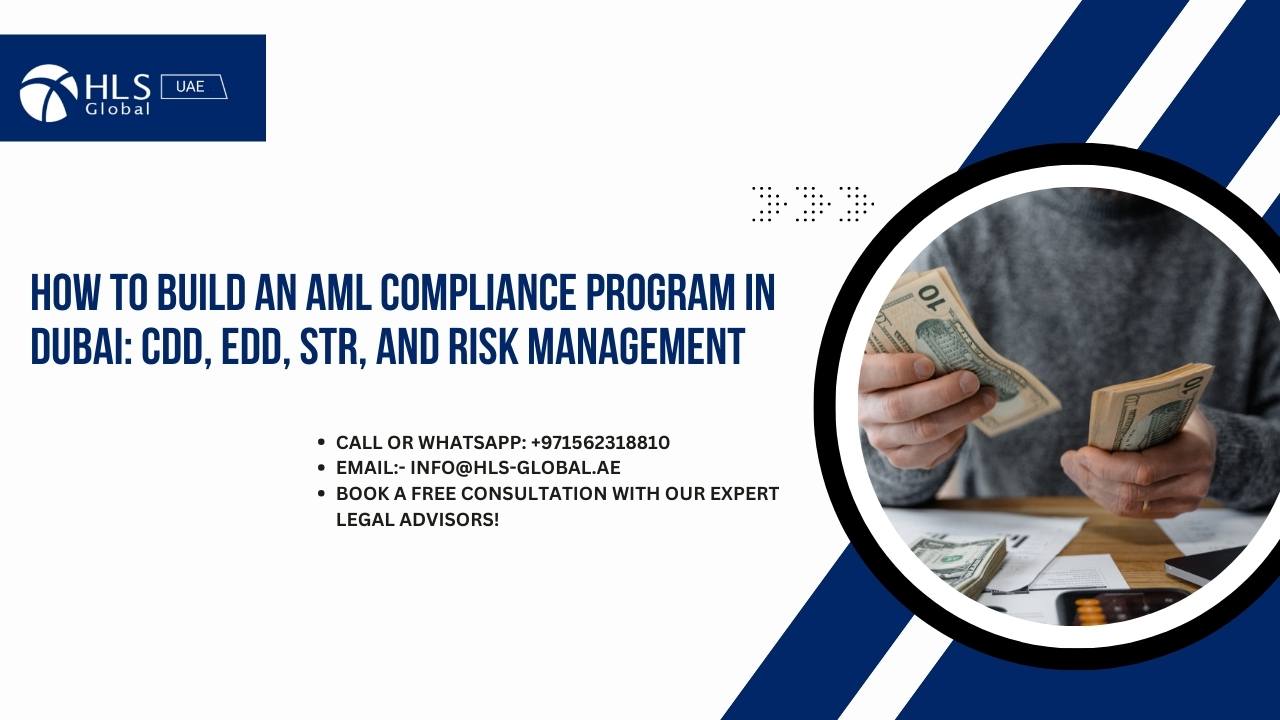 HLS Global UAE

HOW TO BUILD AN AML COMPLIANCE PROGRAM IN DUBAI: CDD, EDD, STR, AND RISK MANAGEMENT

• CALL OR WHATSAPP: +971562318810
• EMAIL:- INFO@HLS-GLOBAL.AE
• BOOK A FREE CONSULTATION WITH OUR EXPERT LEGAL ADVISORS!